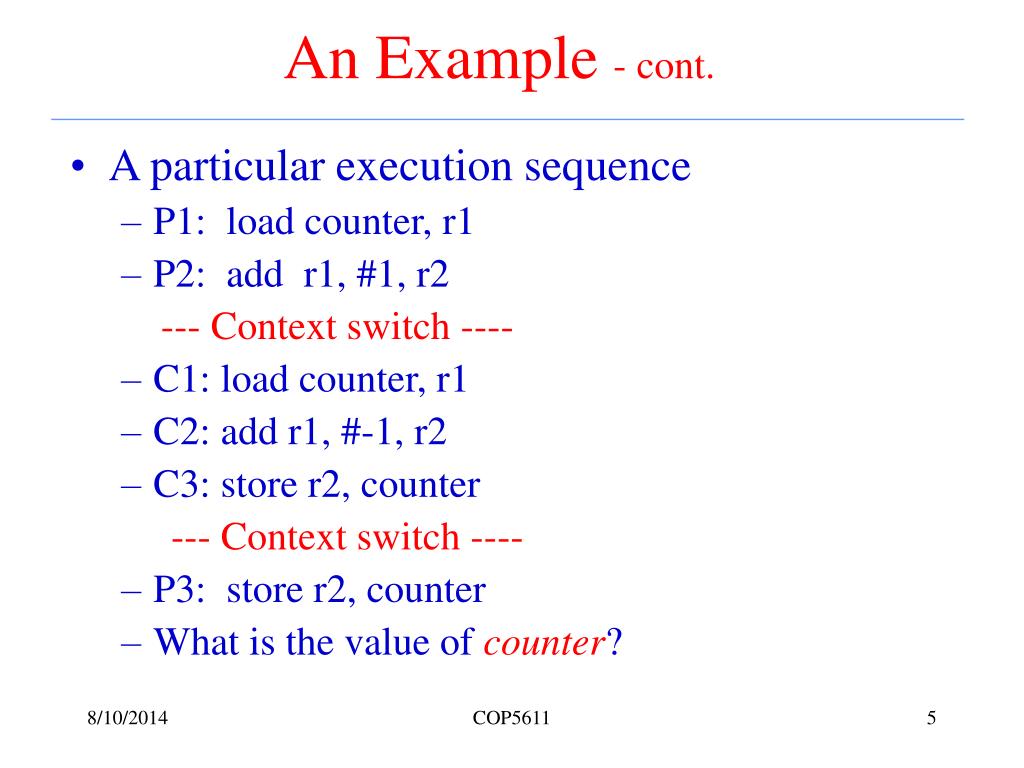 An Example - cont.

• A particular execution sequence
– P1: load counter, r1
– P2: add r1, #1, r2
--- Context switch ----
– C1: load counter, r1
– C2: add r1, #-1, r2
– C3: store r2, counter
--- Context switch ----
– P3: store r2, counter
– What is the value of counter?

8/10/2014 COP5611 5